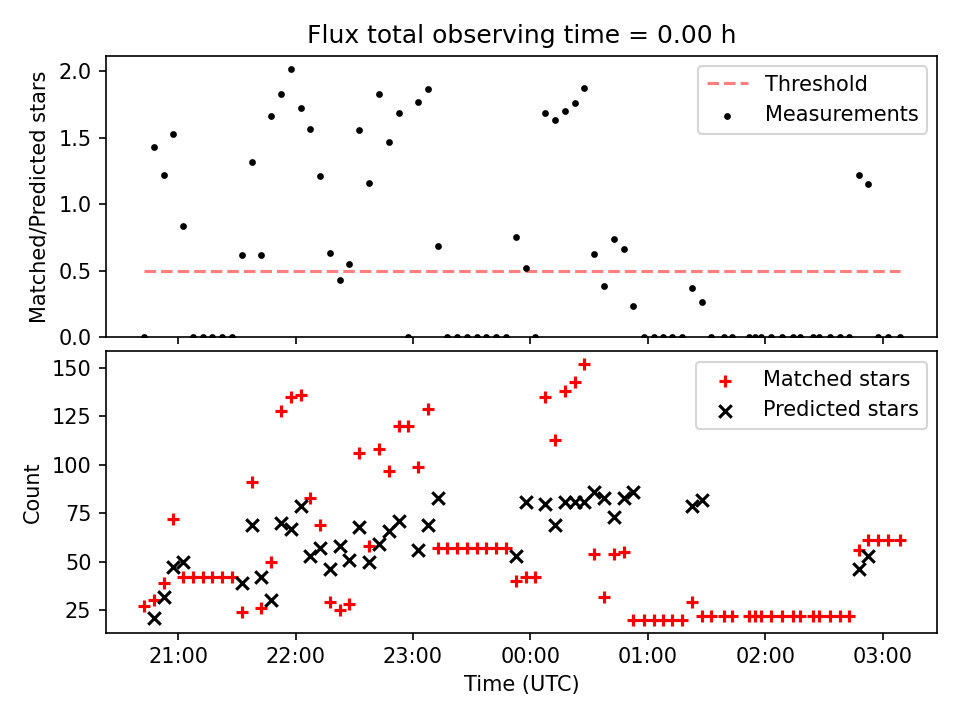 Flux total observing time = 0.00 h

Matched/Predicted stars

2.0
1.5
1.0
0.5
0.0

Threshold
Measurements

Count

150
125
100
75
50
25

Matched stars
Predicted stars

21:00 22:00 23:00 00:00 01:00 02:00 03:00

Time (UTC)